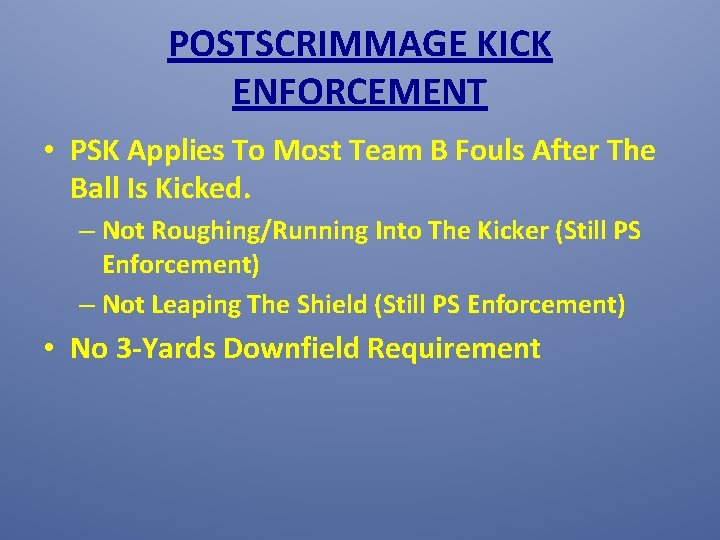 POSTSCRIMMAGE KICK ENFORCEMENT

• PSK Applies To Most Team B Fouls After The Ball Is Kicked.

– Not Roughing/Running Into The Kicker (Still PS Enforcement)

– Not Leaping The Shield (Still PS Enforcement)

• No 3-Yards Downfield Requirement